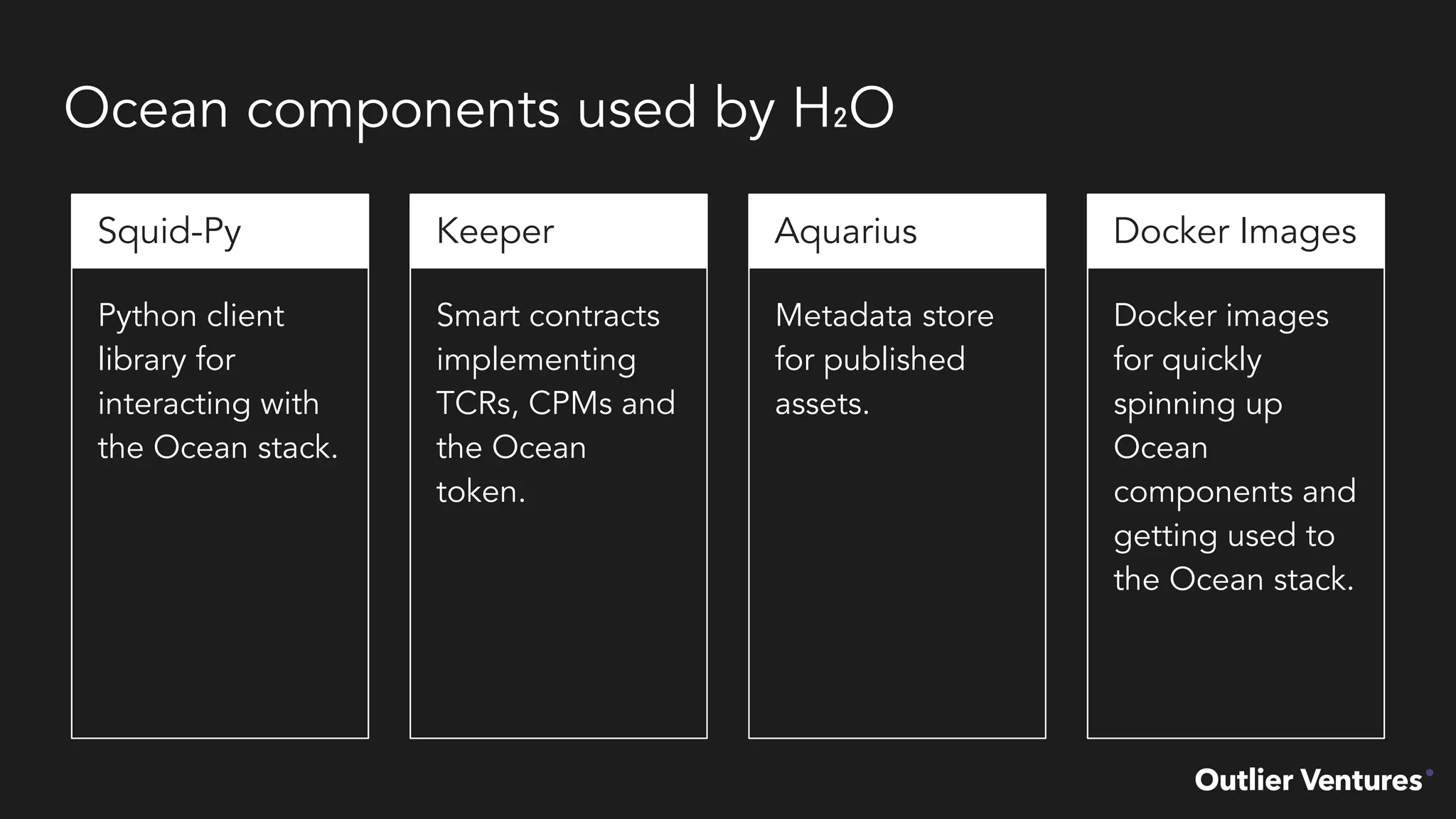 Ocean components used by $H_2O$

Squid-Py

Python client library for interacting with the Ocean stack.

Keeper

Smart contracts implementing TCRs, CPMs and the Ocean token.

Aquarius

Metadata store for published assets.

Docker Images

Docker images for quickly spinning up Ocean components and getting used to the Ocean stack.

Outlier Ventures